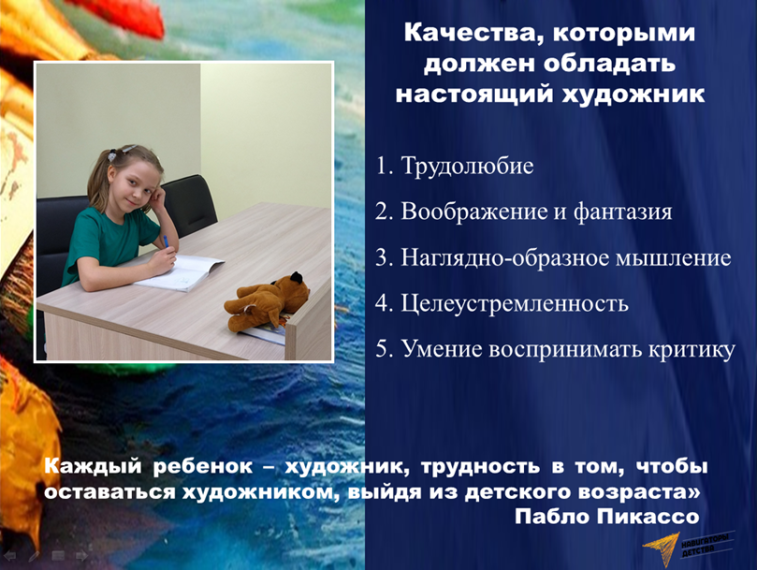 Качества, которыми должен обладать настоящий художник

1. Трудолюбие

2. Воображение и фантазия

3. Наглядно-образное мышление

4. Целеустремленность

5. Умение воспринимать критику

Каждый ребенок – художник, трудность в том, чтобы оставаться художником, выйдя из детского возраста»
Пабло Пикассо

НАВИГАТОРЫ ДЕТСТВА